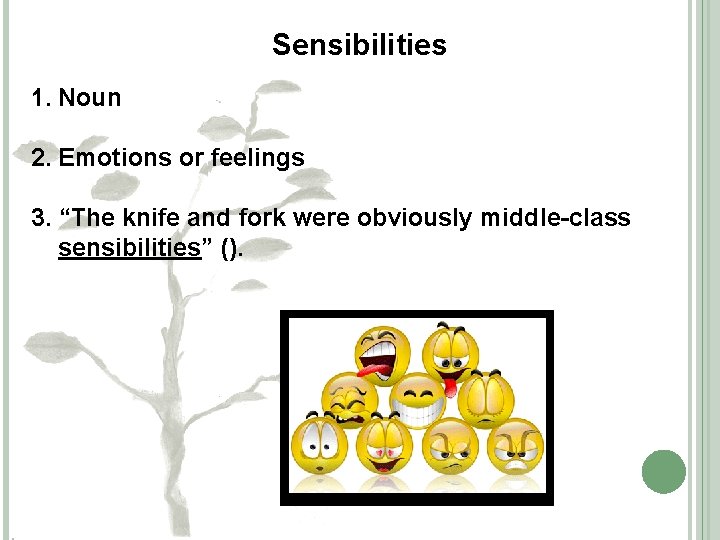 Sensibilities

1. Noun

2. Emotions or feelings

3. “The knife and fork were obviously middle-class sensibilities” ().